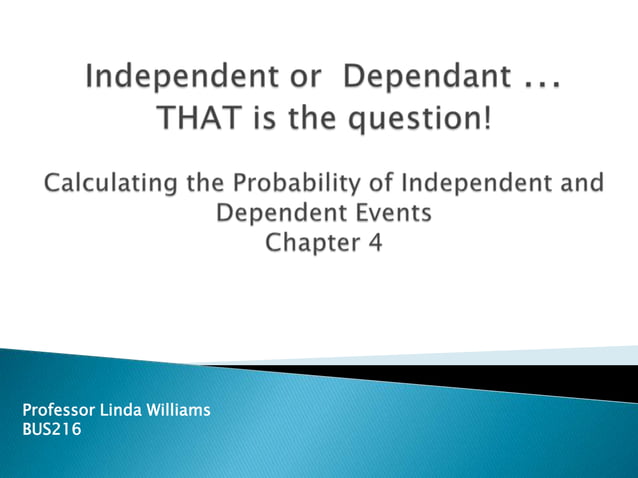 Independent or  Dependant …
THAT is the question!

Calculating the Probability of Independent and Dependent Events
Chapter 4

Professor Linda Williams
BUS216